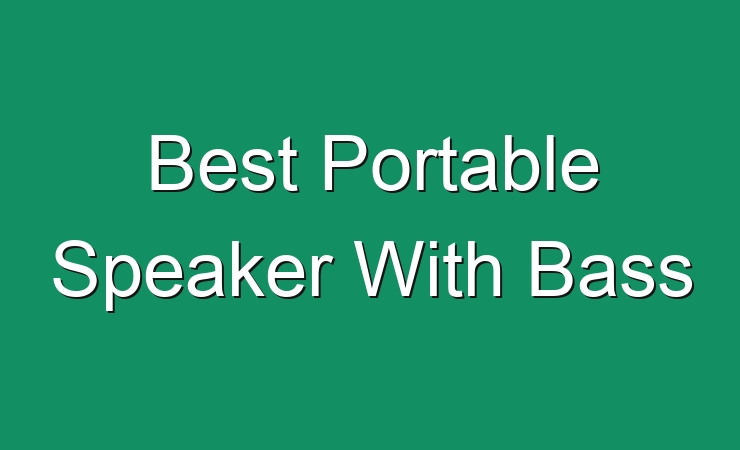 Best Portable Speaker With Bass